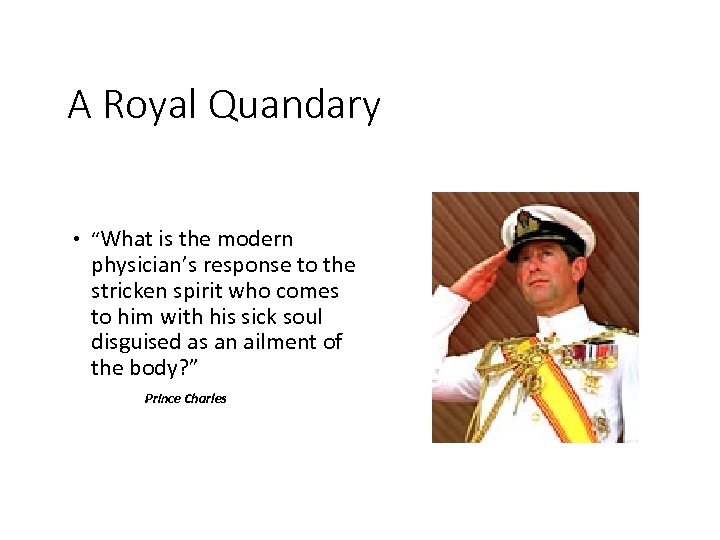 A Royal Quandary

• "What is the modern physician's response to the stricken spirit who comes to him with his sick soul disguised as an ailment of the body?"

Prince Charles